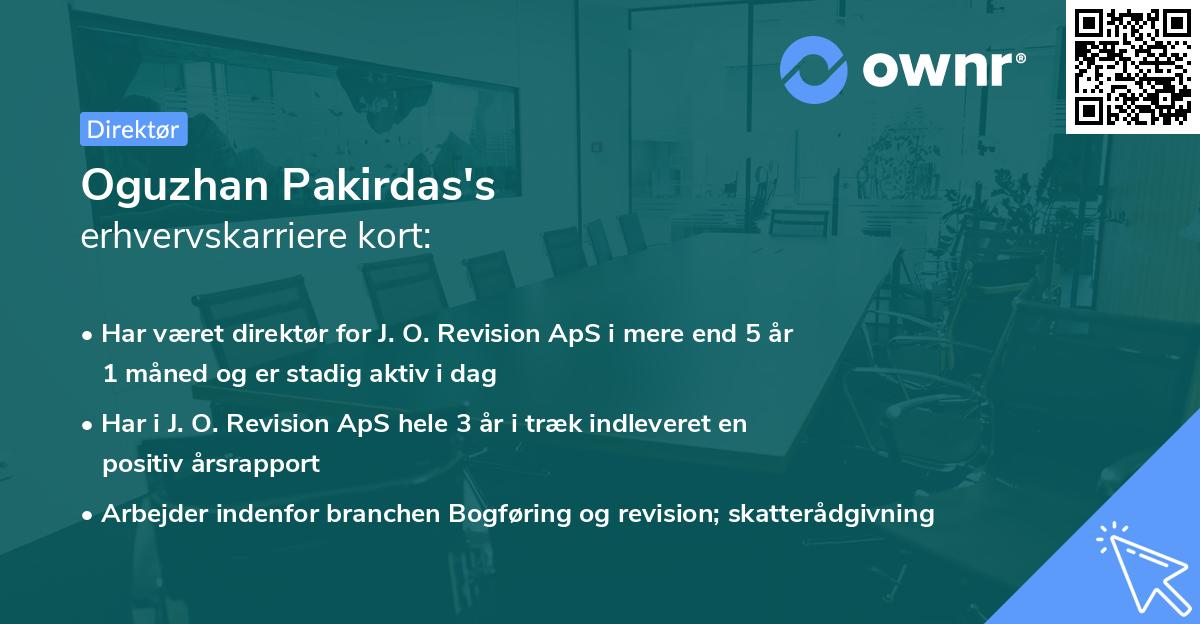 ownr®

Direktør

Oguzhan Pakirdas's
erhvervskarriere kort:

• Har været direktør for J. O. Revision ApS i mere end 5 år 1 måned og er stadig aktiv i dag

• Har i J. O. Revision ApS hele 3 år i træk indleveret en positiv årsrapport

• Arbejder indenfor branchen Bogføring og revision; skatterådgivning